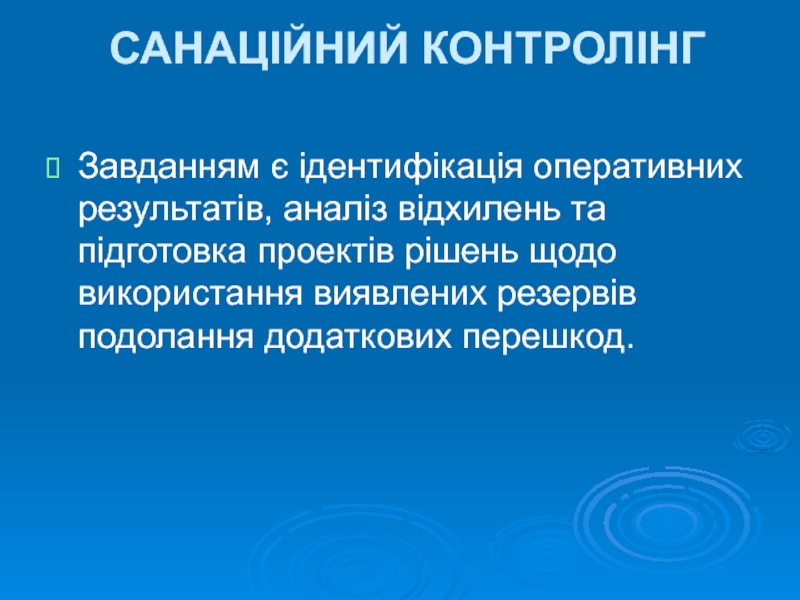 САНАЦІЙНИЙ КОНТРОЛІНГ

Завданням є ідентифікація оперативних результатів, аналіз відхилень та підготовка проектів рішень щодо використання виявлених резервів подолання додаткових перешкод.